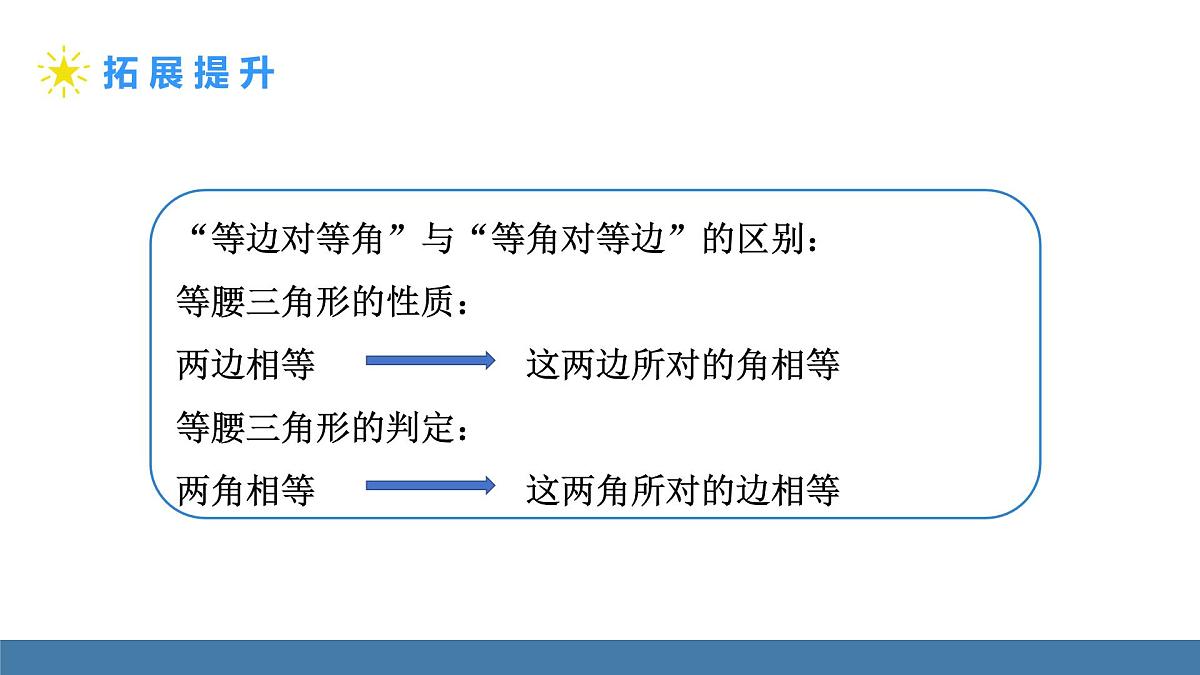 拓展提升

“等边对等角”与“等角对等边”的区别：

等腰三角形的性质：

两边相等 → 这两边所对的角相等

等腰三角形的判定：

两角相等 → 这两角所对的边相等